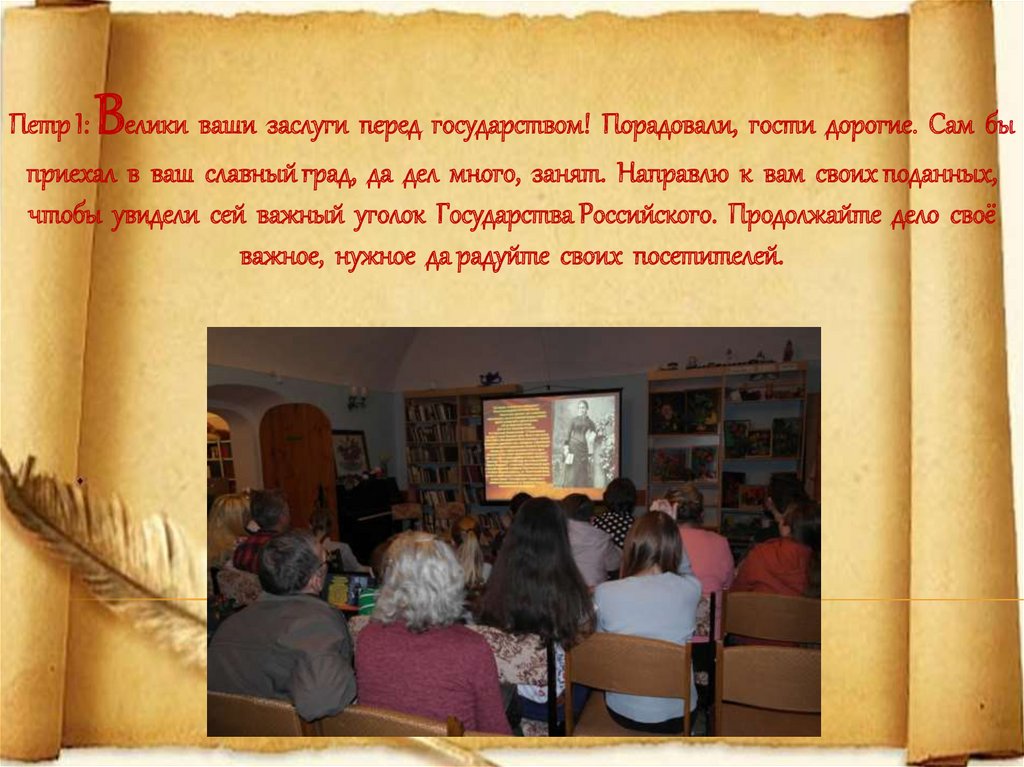 Петр I: Велики ваши заслуги перед государством! Порадовали, гости дорогие. Сам бы приехал в ваш славный град, да дел много, занят. Направлю к вам своих поданных, чтобы увидели сей важный уголок Государства Российского. Продолжайте дело своё важное, нужное да радуйте своих посетителей.